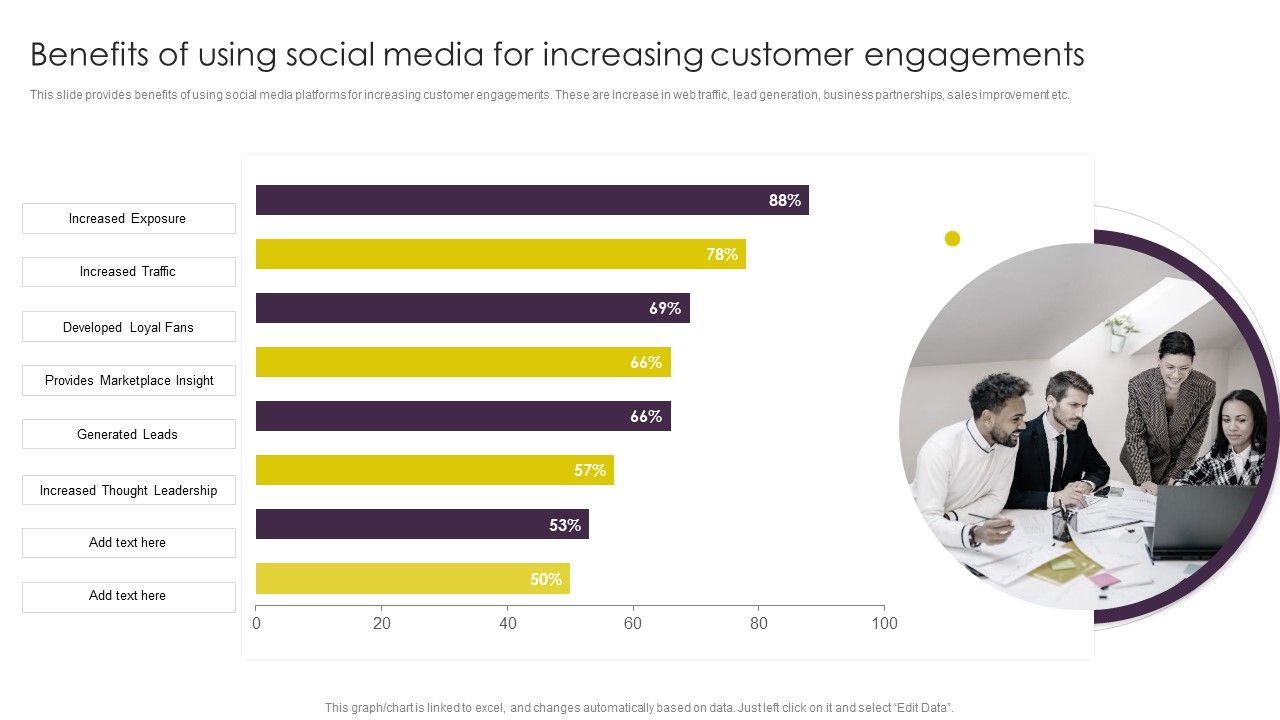 Benefits of using social media for increasing customer engagements

This slide provides benefits of using social media platforms for increasing customer engagements. These are increase in web traffic, lead generation, business partnerships, sales improvement etc.

Increased Exposure
Increased Traffic
Developed Loyal Fans
Provides Marketplace Insight
Generated Leads
Increased Thought Leadership
Add text here
Add text here

88%
78%
69%
66%
66%
57%
53%
50%

0
20
40
60
80
100

This graph/chart is linked to excel, and changes automatically based on data. Just left click on it and select "Edit Data".